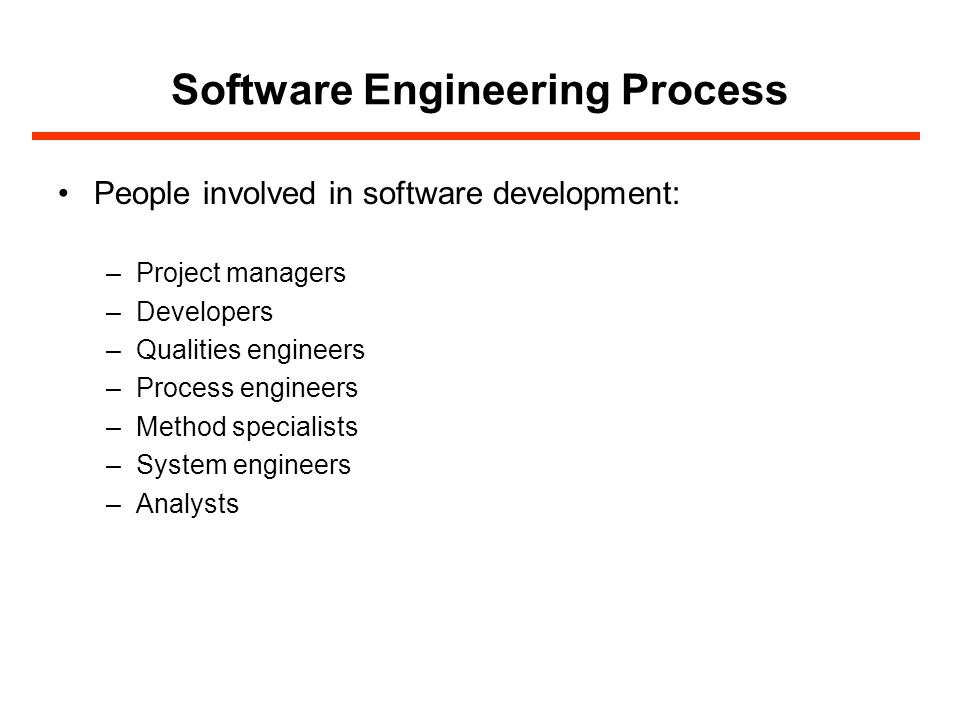 Software Engineering Process

• People involved in software development:

– Project managers
– Developers
– Qualities engineers
– Process engineers
– Method specialists
– System engineers
– Analysts